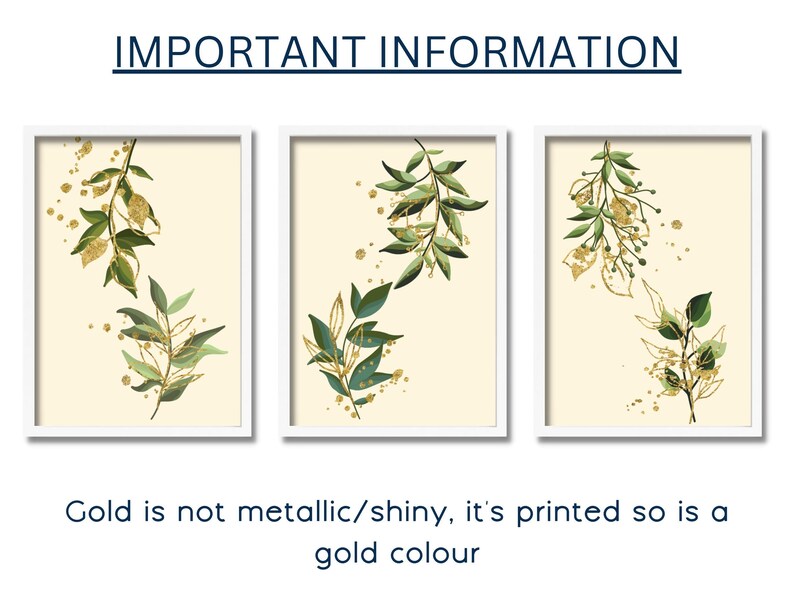 IMPORTANT INFORMATION

Gold is not metallic/shiny, it's printed so is a gold colour